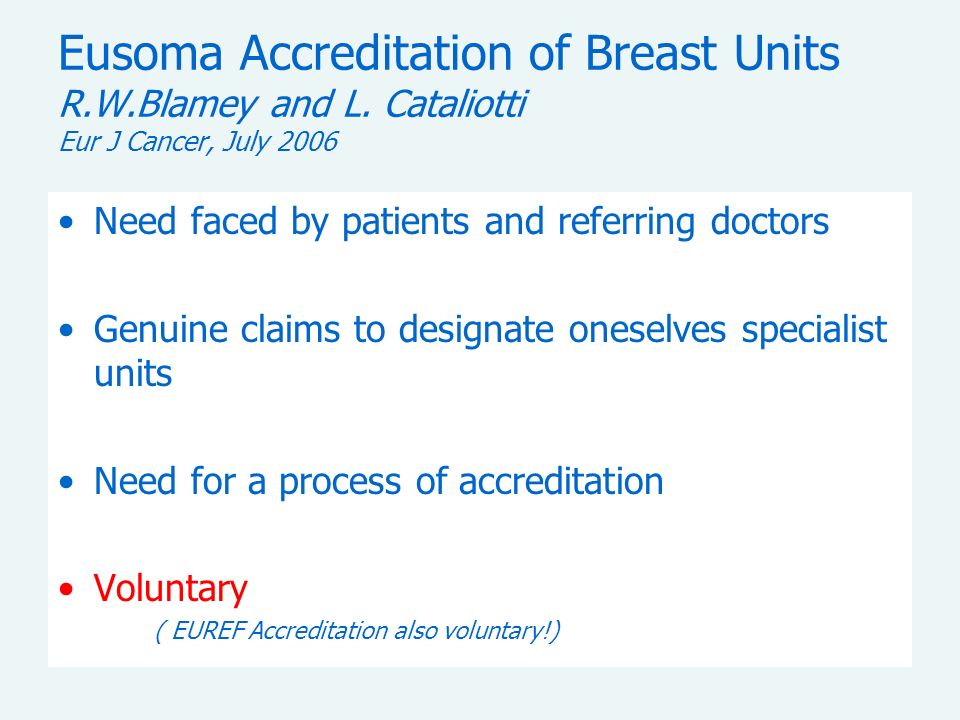 Eusoma Accreditation of Breast Units
R.W.Blamey and L. Cataliotti
Eur J Cancer, July 2006

• Need faced by patients and referring doctors

• Genuine claims to designate oneselves specialist units

• Need for a process of accreditation

• Voluntary
( EUREF Accreditation also voluntary!)